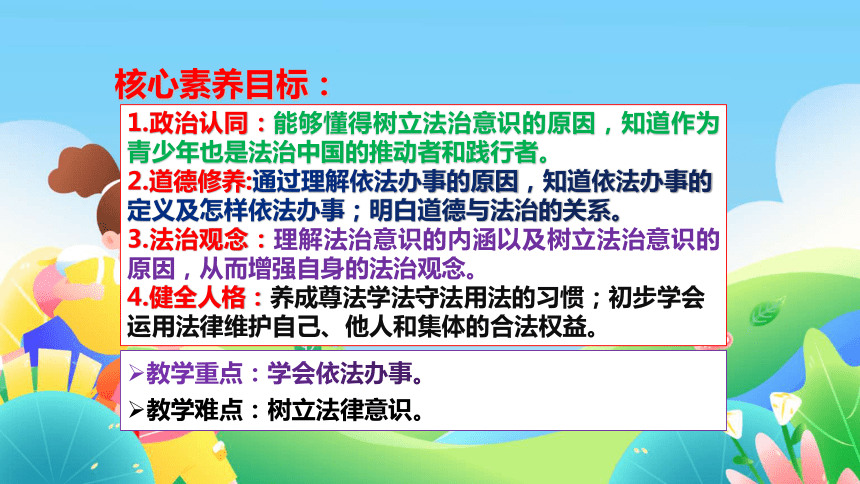 核心素养目标：

1.政治认同：能够懂得树立法治意识的原因，知道作为青少年也是法治中国的推动者和践行者。
2.道德修养:通过理解依法办事的原因，知道依法办事的定义及怎样依法办事；明白道德与法治的关系。
3.法治观念：理解法治意识的内涵以及树立法治意识的原因，从而增强自身的法治观念。
4.健全人格：养成尊法学法守法用法的习惯；初步学会运用法律维护自己、他人和集体的合法权益。

➢教学重点：学会依法办事。
➢教学难点：树立法律意识。